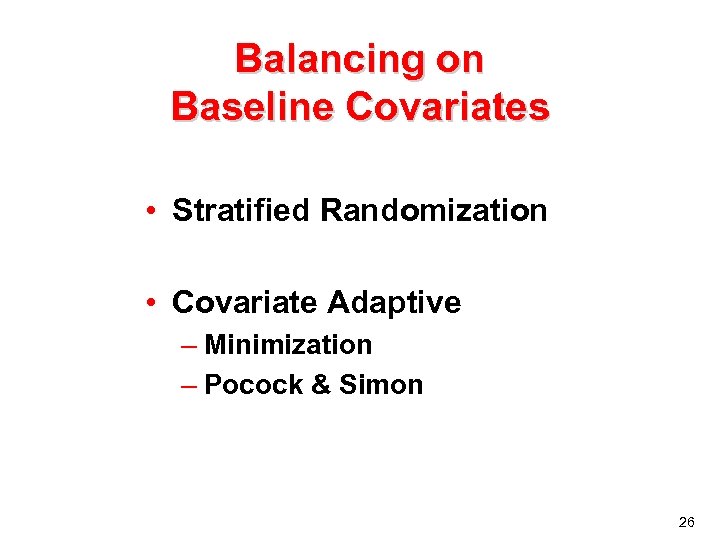 Balancing on
Baseline Covariates

• Stratified Randomization

• Covariate Adaptive
– Minimization
– Pocock & Simon

26